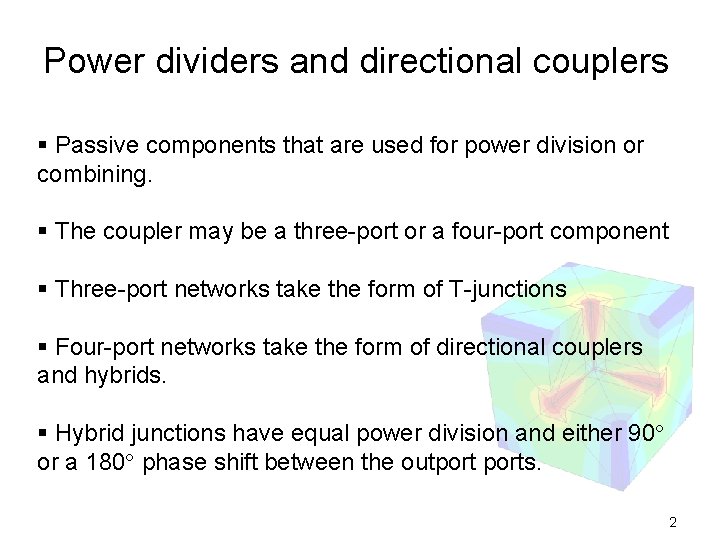 Power dividers and directional couplers

▪ Passive components that are used for power division or combining.

▪ The coupler may be a three-port or a four-port component

▪ Three-port networks take the form of T-junctions

▪ Four-port networks take the form of directional couplers and hybrids.

▪ Hybrid junctions have equal power division and either 90° or a 180° phase shift between the outport ports.

2